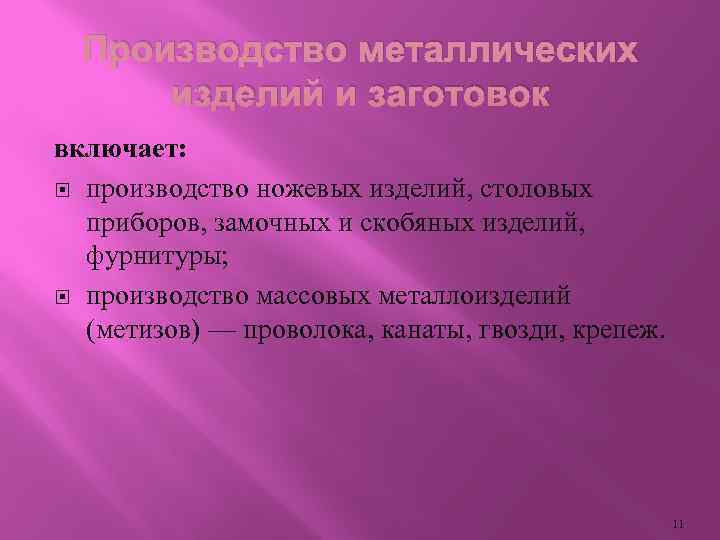 Производство металлических изделий и заготовок

включает:

производство ножевых изделий, столовых приборов, замочных и скобяных изделий, фурнитуры;

производство массовых металлоизделий (метизов) — проволока, канаты, гвозди, крепеж.

11